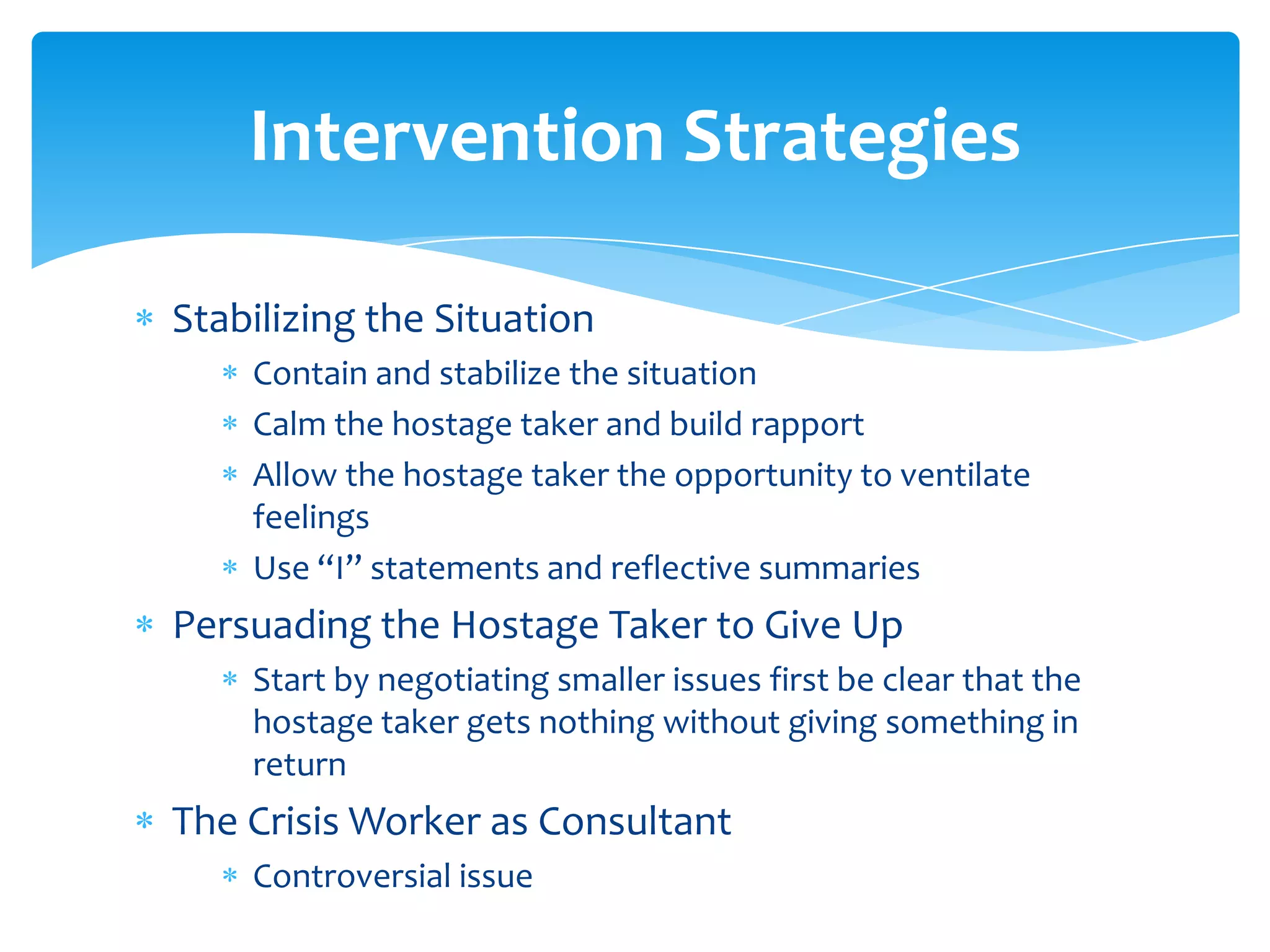 Intervention Strategies

* Stabilizing the Situation
  * Contain and stabilize the situation
  * Calm the hostage taker and build rapport
  * Allow the hostage taker the opportunity to ventilate feelings
  * Use “I” statements and reflective summaries
* Persuading the Hostage Taker to Give Up
  * Start by negotiating smaller issues first be clear that the hostage taker gets nothing without giving something in return
* The Crisis Worker as Consultant
  * Controversial issue